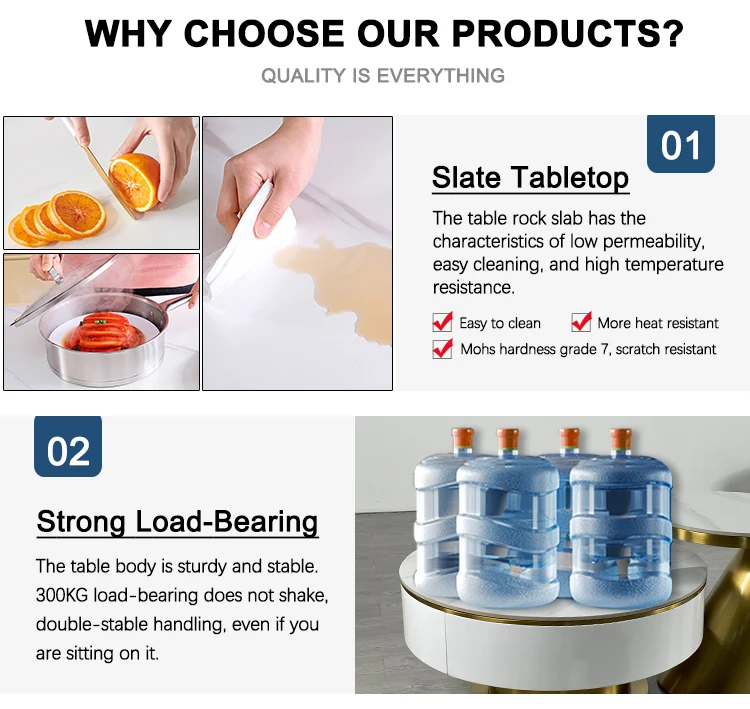 WHY CHOOSE OUR PRODUCTS?

QUALITY IS EVERYTHING

01

Slate Tabletop

The table rock slab has the characteristics of low permeability, easy cleaning, and high temperature resistance.

Easy to clean
More heat resistant
Mohs hardness grade 7, scratch resistant

02

Strong Load-Bearing

The table body is sturdy and stable. 300KG load-bearing does not shake, double-stable handling, even if you are sitting on it.